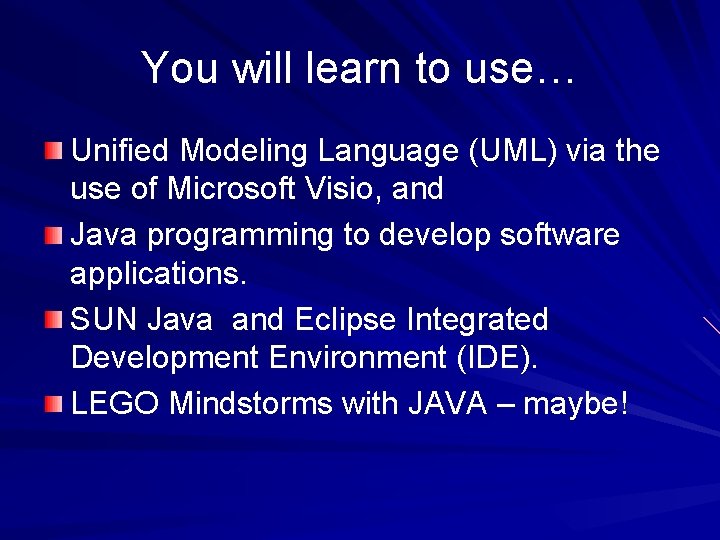 You will learn to use…

Unified Modeling Language (UML) via the use of Microsoft Visio, and

Java programming to develop software applications.

SUN Java  and Eclipse Integrated Development Environment (IDE).

LEGO Mindstorms with JAVA – maybe!